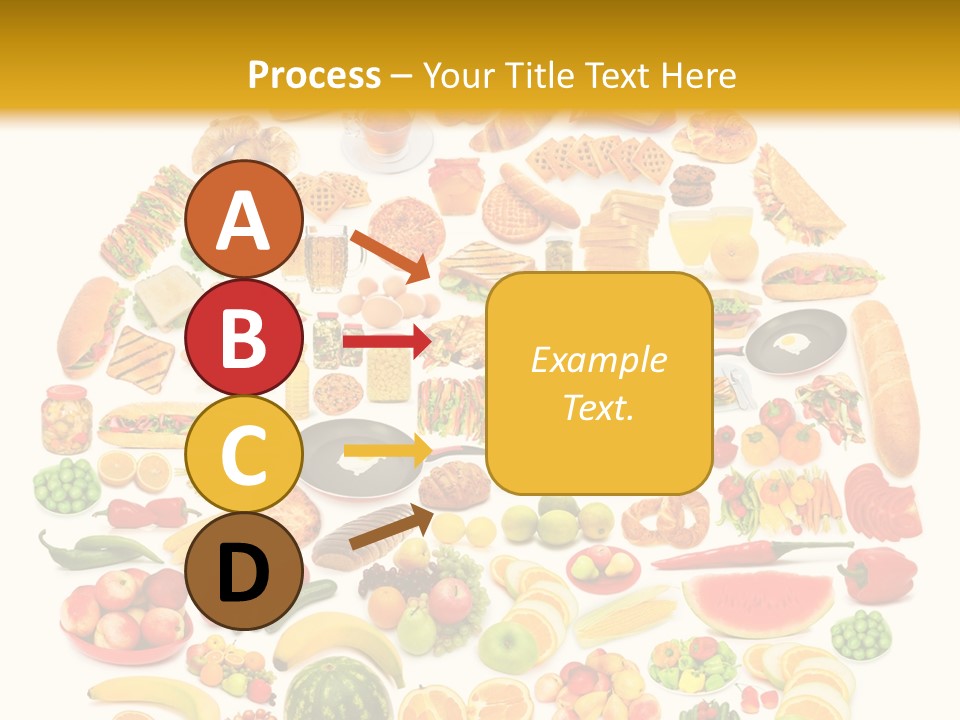 Process – Your Title Text Here

A

B

C

D

Example Text.